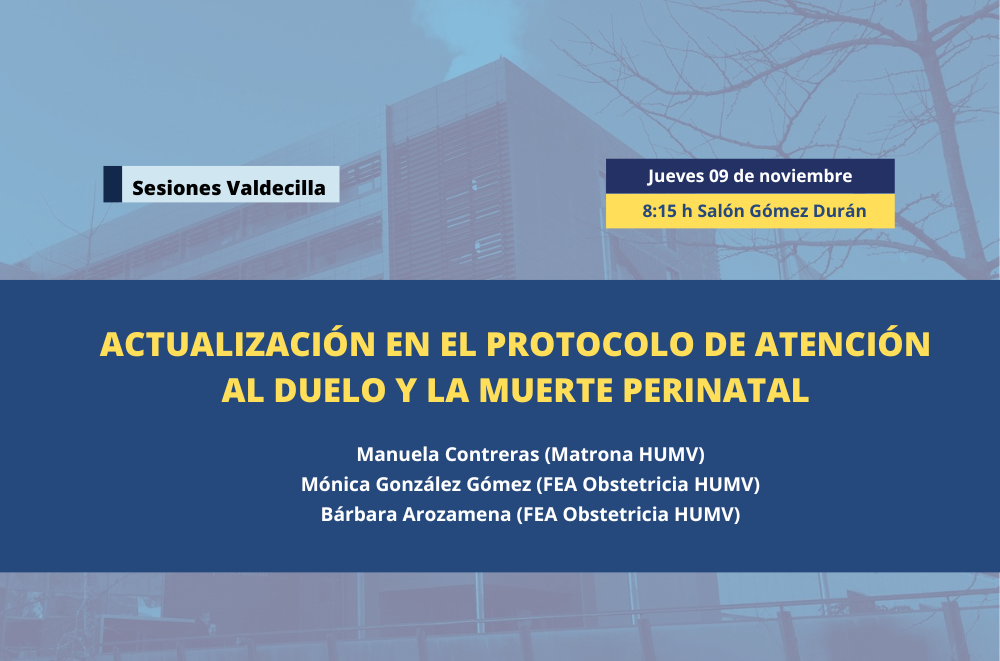 Sesiones Valdecilla

Jueves 09 de noviembre
8:15 h Salón Gómez Durán

ACTUALIZACIÓN EN EL PROTOCOLO DE ATENCIÓN AL DUELO Y LA MUERTE PERINATAL

Manuela Contreras (Matrona HUMV)
Mónica González Gómez (FEA Obstetricia HUMV)
Bárbara Arozamena (FEA Obstetricia HUMV)